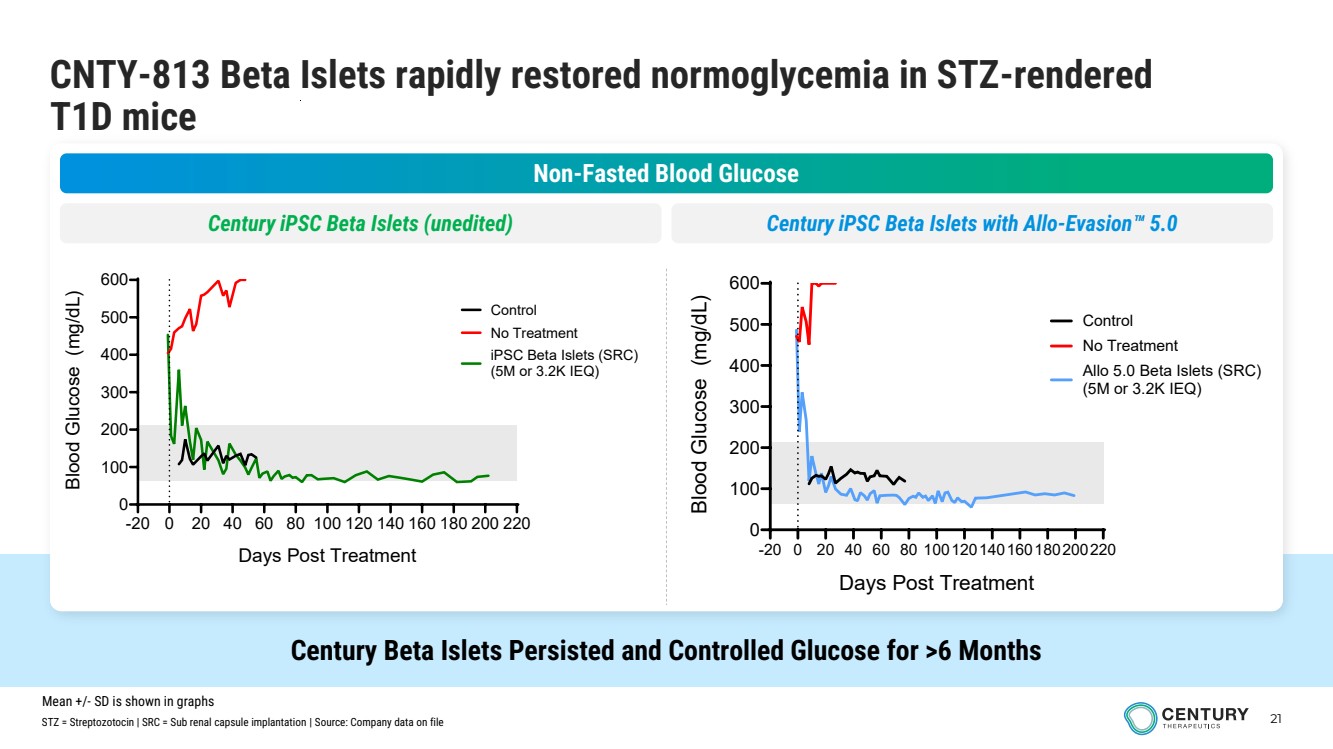 CNTY-813 Beta Islets rapidly restored normoglycemia in STZ-rendered T1D mice

Non-Fasted Blood Glucose

Century iPSC Beta Islets (unedited)

Blood Glucose (mg/dL)

600
500
400
300
200
100
0

-20 0 20 40 60 80 100 120 140 160 180 200 220

Days Post Treatment

Control
No Treatment
iPSC Beta Islets (SRC) (5M or 3.2K IEQ)

Century iPSC Beta Islets with Allo-Evasion™ 5.0

Blood Glucose (mg/dL)

600
500
400
300
200
100
0

-20 0 20 40 60 80 100 120 140 160 180 200 220

Days Post Treatment

Control
No Treatment
Allo 5.0 Beta Islets (SRC) (5M or 3.2K IEQ)

Century Beta Islets Persisted and Controlled Glucose for >6 Months

Mean +/- SD is shown in graphs

STZ = Streptozotocin | SRC = Sub renal capsule implantation | Source: Company data on file

CENTURY THERAPEUTICS

21